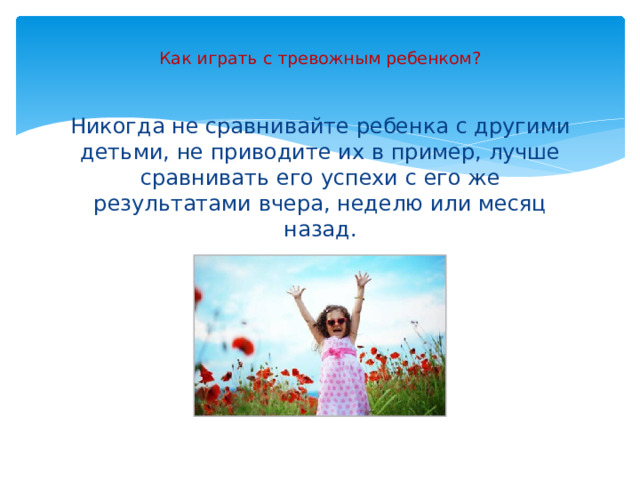 Как играть с тревожным ребенком?

Никогда не сравнивайте ребенка с другими детьми, не приводите их в пример, лучше сравнивать его успехи с его же результатами вчера, неделю или месяц назад.